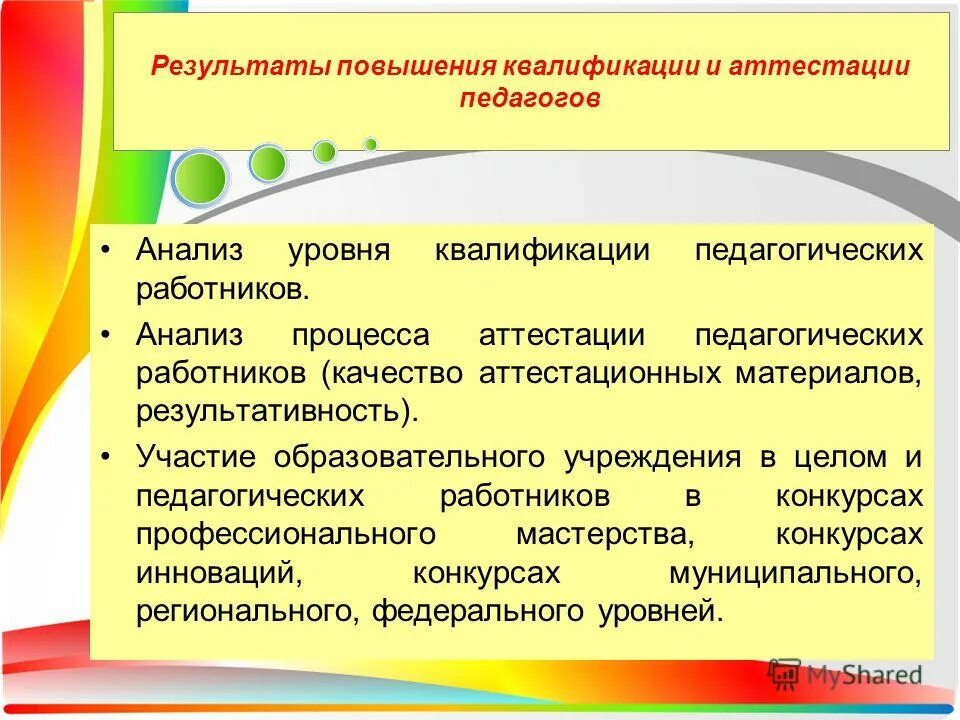 Результаты повышения квалификации и аттестации педагогов

• Анализ уровня квалификации педагогических работников.

• Анализ процесса аттестации педагогических работников (качество аттестационных материалов, результативность).

• Участие образовательного учреждения в целом и педагогических работников в конкурсах профессионального мастерства, конкурсах инноваций, конкурсах муниципального, регионального, федерального уровней.

MyShared